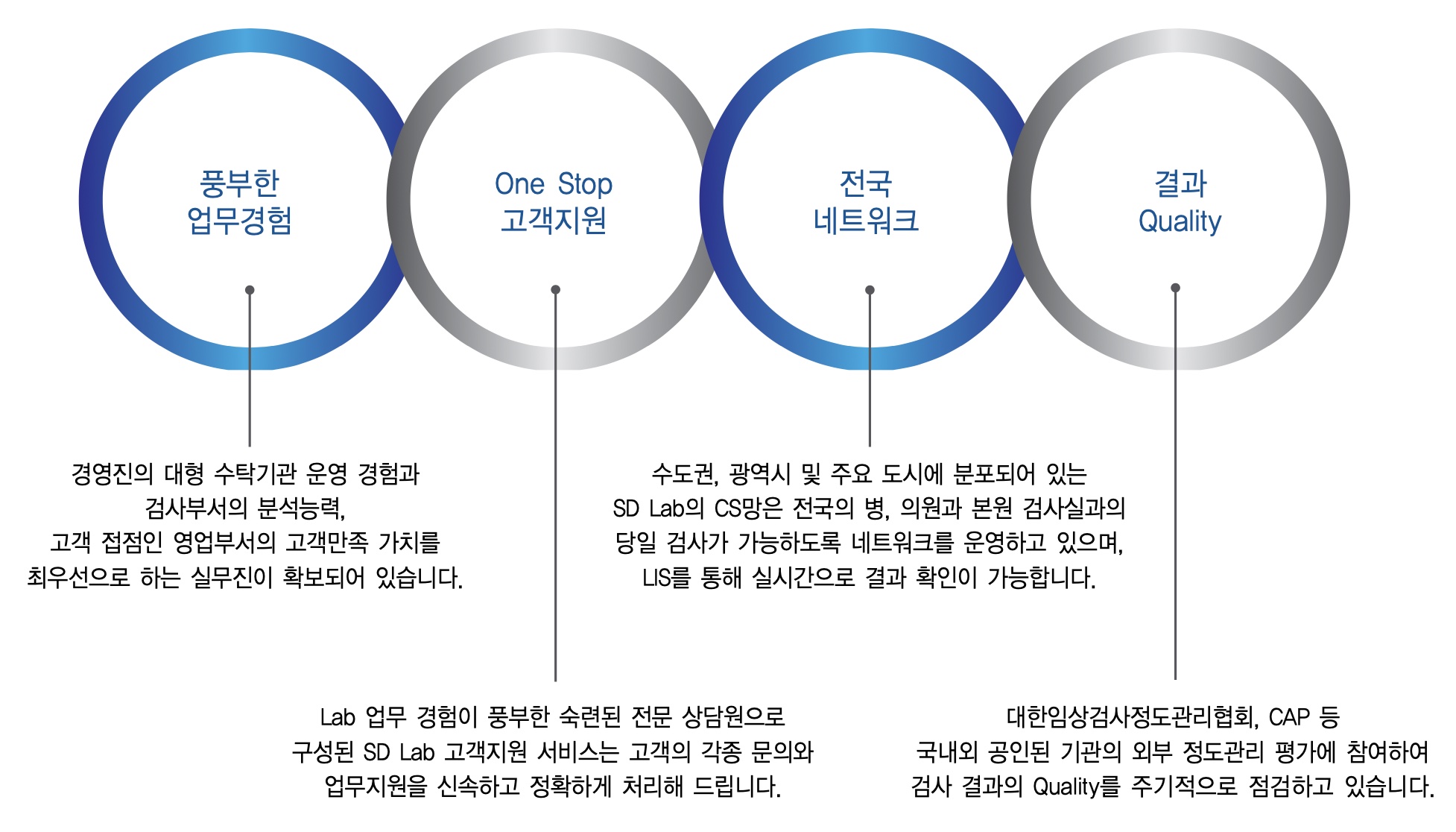 풍부한
업무경험

One Stop
고객지원

전국
네트워크

결과
Quality

경영진의 대형 수탁기관 운영 경험과
검사부서의 분석능력,
고객 접점인 영업부서의 고객만족 가치를
최우선으로 하는 실무진이 확보되어 있습니다.

수도권, 광역시 및 주요 도시에 분포되어 있는
SD Lab의 CS망은 전국의 병, 의원과 본원 검사실과의
당일 검사가 가능하도록 네트워크를 운영하고 있으며,
LIS를 통해 실시간으로 결과 확인이 가능합니다.

Lab 업무 경험이 풍부한 숙련된 전문 상담원으로
구성된 SD Lab 고객지원 서비스는 고객의 각종 문의와
업무지원을 신속하고 정확하게 처리해 드립니다.

대한임상검사정도관리협회, CAP 등
국내외 공인된 기관의 외부 정도관리 평가에 참여하여
검사 결과의 Quality를 주기적으로 점검하고 있습니다.